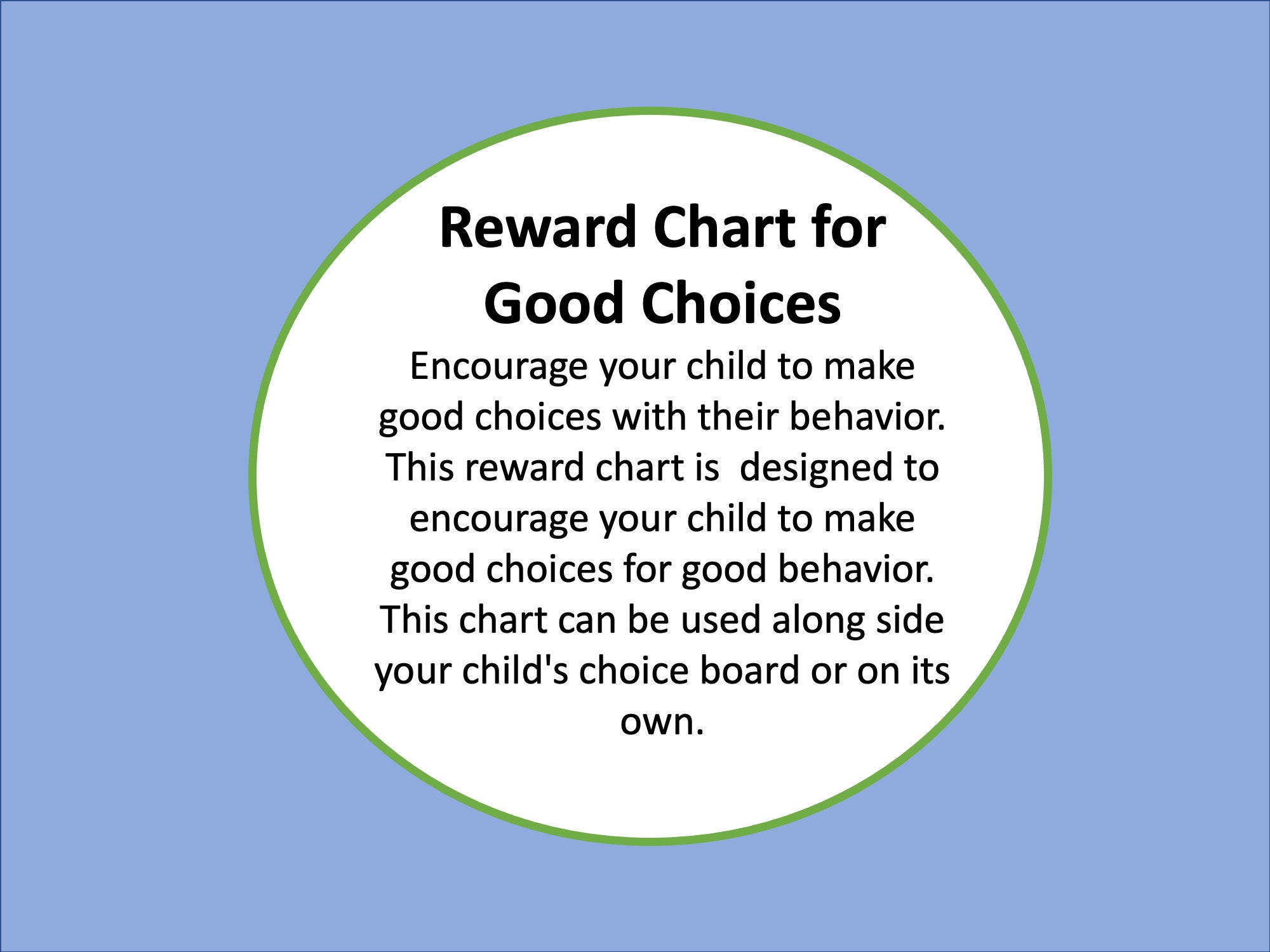 Reward Chart for Good Choices

Encourage your child to make good choices with their behavior. This reward chart is  designed to encourage your child to make good choices for good behavior. This chart can be used along side your child's choice board or on its own.